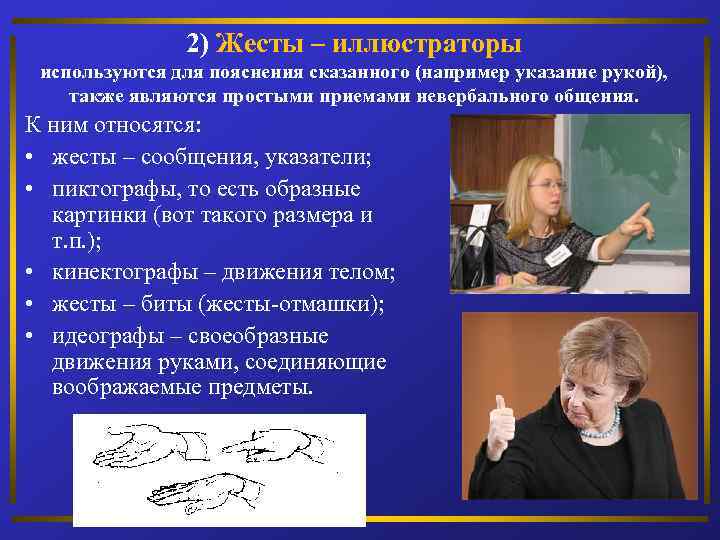 2) Жесты – иллюстраторы
используются для пояснения сказанного (например указание рукой), также являются простыми приемами невербального общения.

К ним относятся:
• жесты – сообщения, указатели;
• пиктографы, то есть образные картинки (вот такого размера и т.п.);
• кинектографы – движения телом;
• жесты – биты (жесты-отмашки);
• идеографы – своеобразные движения руками, соединяющие воображаемые предметы.